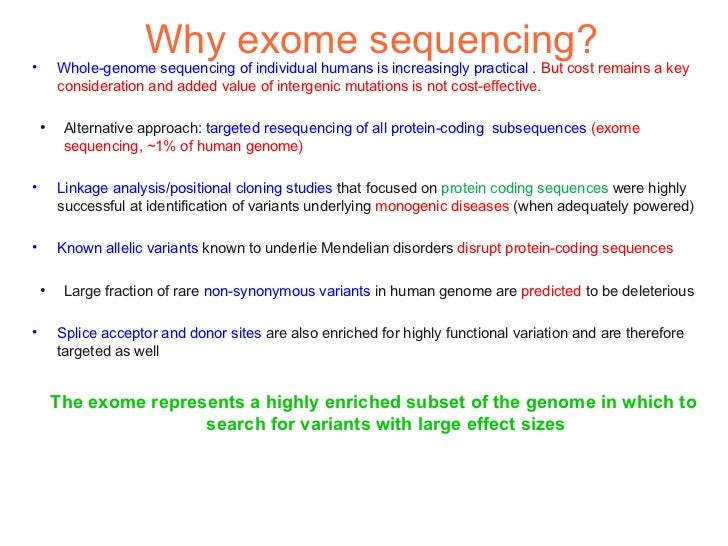 Why exome sequencing?

• Whole-genome sequencing of individual humans is increasingly practical . But cost remains a key consideration and added value of intergenic mutations is not cost-effective.

• Alternative approach: targeted resequencing of all protein-coding subsequences (exome sequencing, ~1% of human genome)

• Linkage analysis/positional cloning studies that focused on protein coding sequences were highly successful at identification of variants underlying monogenic diseases (when adequately powered)

• Known allelic variants known to underlie Mendelian disorders disrupt protein-coding sequences

• Large fraction of rare non-synonymous variants in human genome are predicted to be deleterious

• Splice acceptor and donor sites are also enriched for highly functional variation and are therefore targeted as well

The exome represents a highly enriched subset of the genome in which to search for variants with large effect sizes